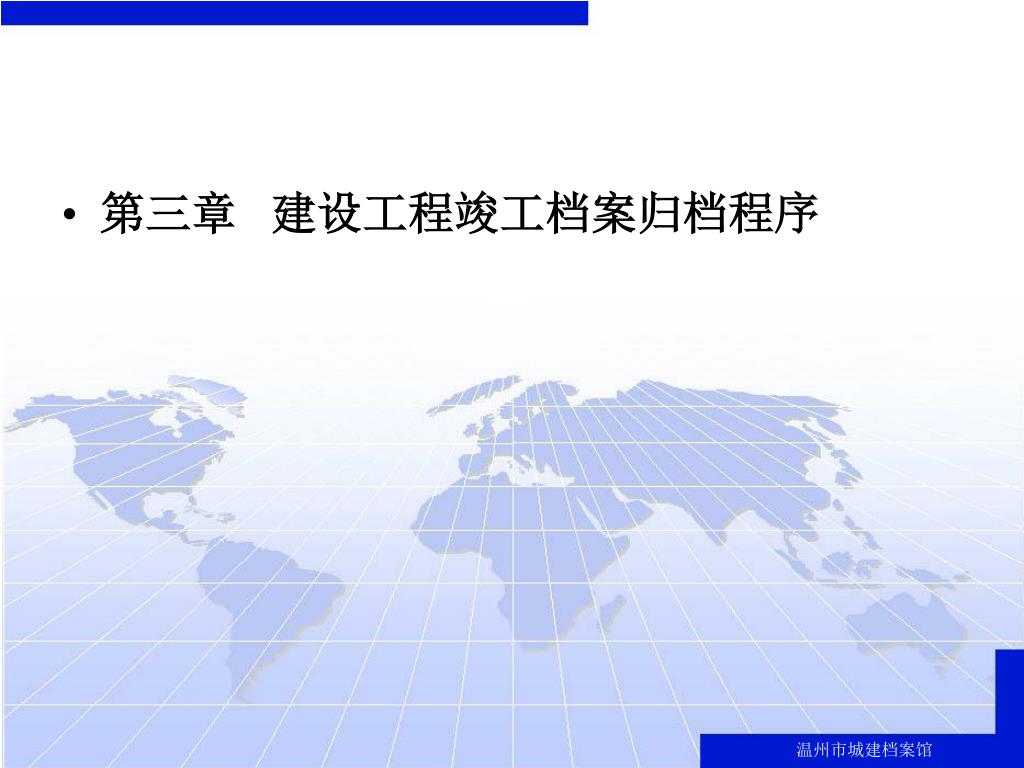 • 第三章　建设工程竣工档案归档程序

温州市城建档案馆